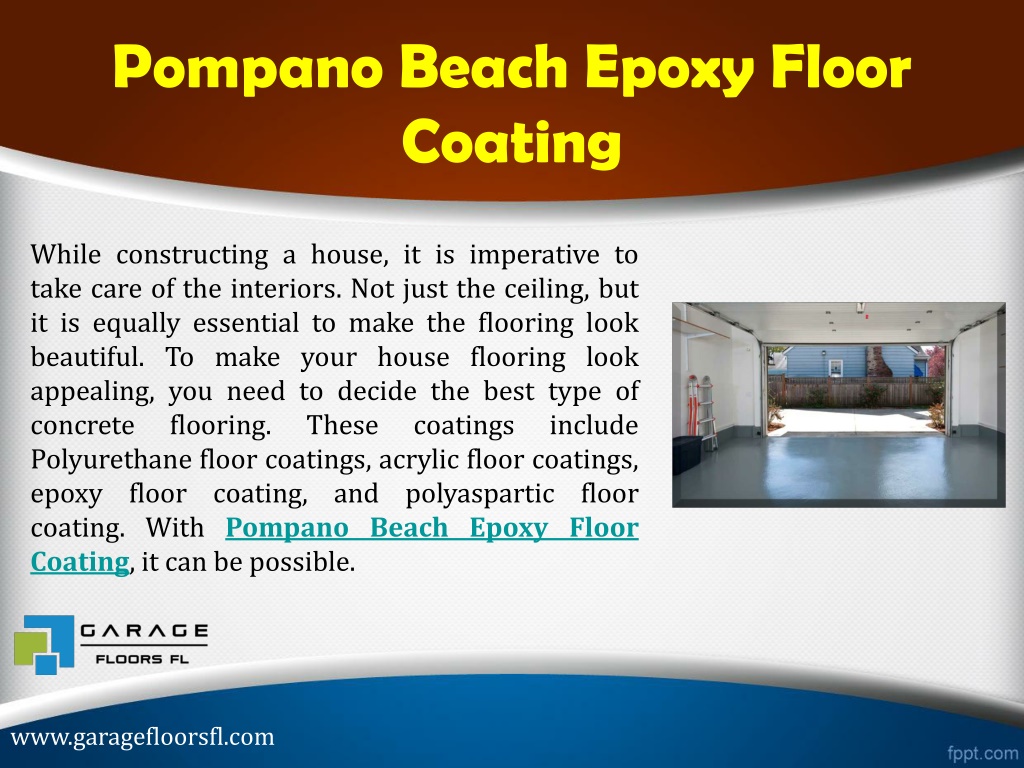 Pompano Beach Epoxy Floor Coating

While constructing a house, it is imperative to take care of the interiors. Not just the ceiling, but it is equally essential to make the flooring look beautiful. To make your house flooring look appealing, you need to decide the best type of concrete flooring. These coatings include Polyurethane floor coatings, acrylic floor coatings, epoxy floor coating, and polyaspartic floor coating. With Pompano Beach Epoxy Floor Coating, it can be possible.

GARAGE
FLOORS FL

www.garagefloorsfl.com

fppt.com